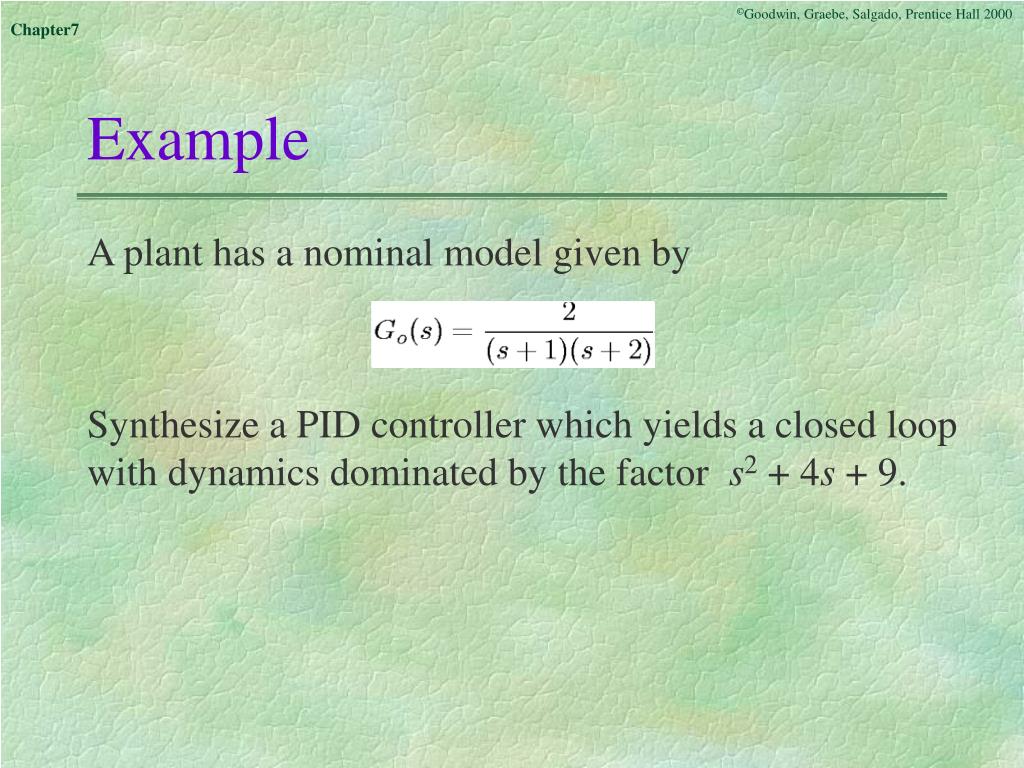 Chapter7

©Goodwin, Graebe, Salgado, Prentice Hall 2000

Example

A plant has a nominal model given by

$G_o(s) = \frac{2}{(s+1)(s+2)}$

Synthesize a PID controller which yields a closed loop with dynamics dominated by the factor $s^2 + 4s + 9$.